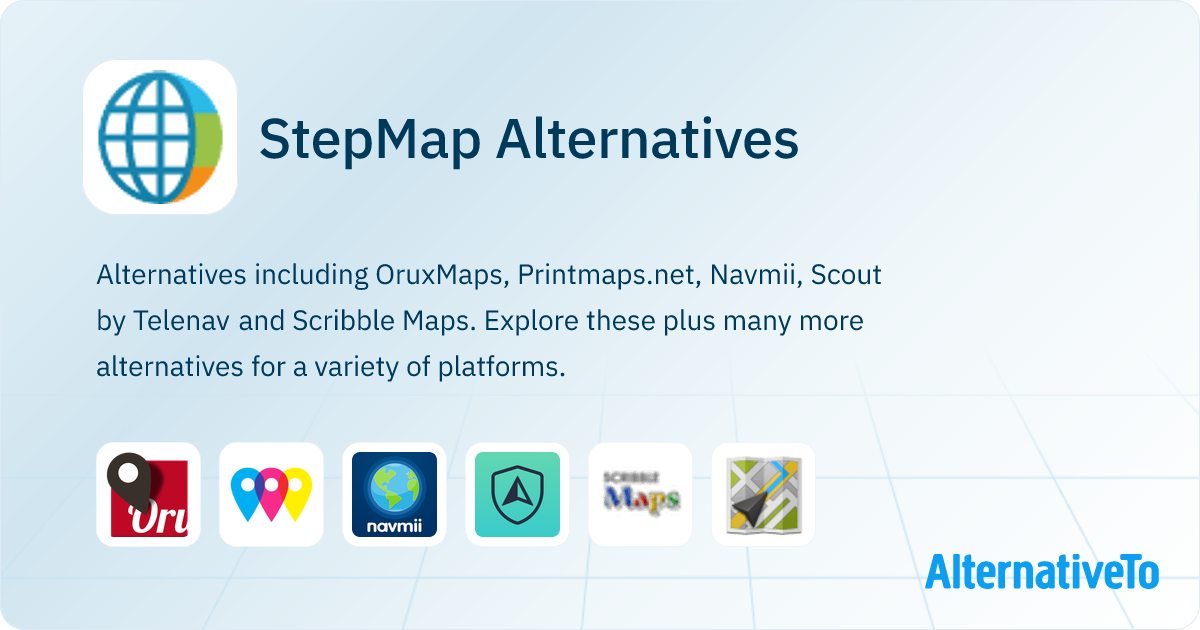 StepMap Alternatives

Alternatives including OruxMaps, Printmaps.net, Navmii, Scout by Telenav and Scribble Maps. Explore these plus many more alternatives for a variety of platforms.

Oru

navmii

SCRIBBLE Maps

AlternativeTo